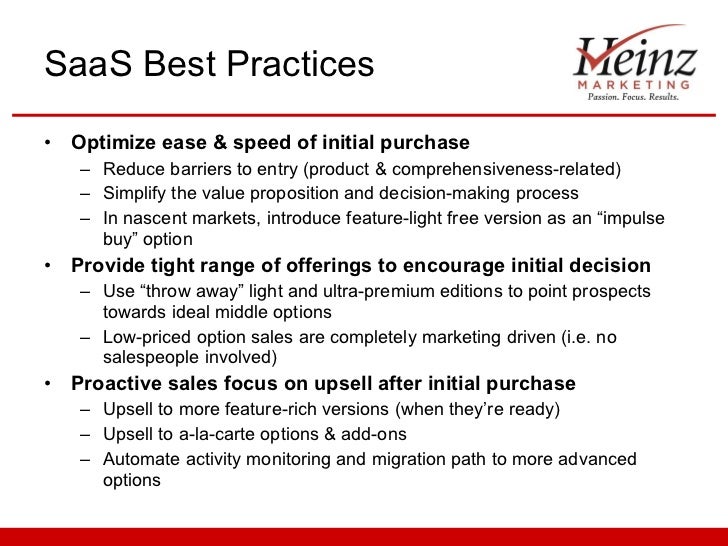 SaaS Best Practices

Heinz MARKETING Passion. Focus. Results.

• Optimize ease & speed of initial purchase
  – Reduce barriers to entry (product & comprehensiveness-related)
  – Simplify the value proposition and decision-making process
  – In nascent markets, introduce feature-light free version as an “impulse buy” option
• Provide tight range of offerings to encourage initial decision
  – Use “throw away” light and ultra-premium editions to point prospects towards ideal middle options
  – Low-priced option sales are completely marketing driven (i.e. no salespeople involved)
• Proactive sales focus on upsell after initial purchase
  – Upsell to more feature-rich versions (when they’re ready)
  – Upsell to a-la-carte options & add-ons
  – Automate activity monitoring and migration path to more advanced options